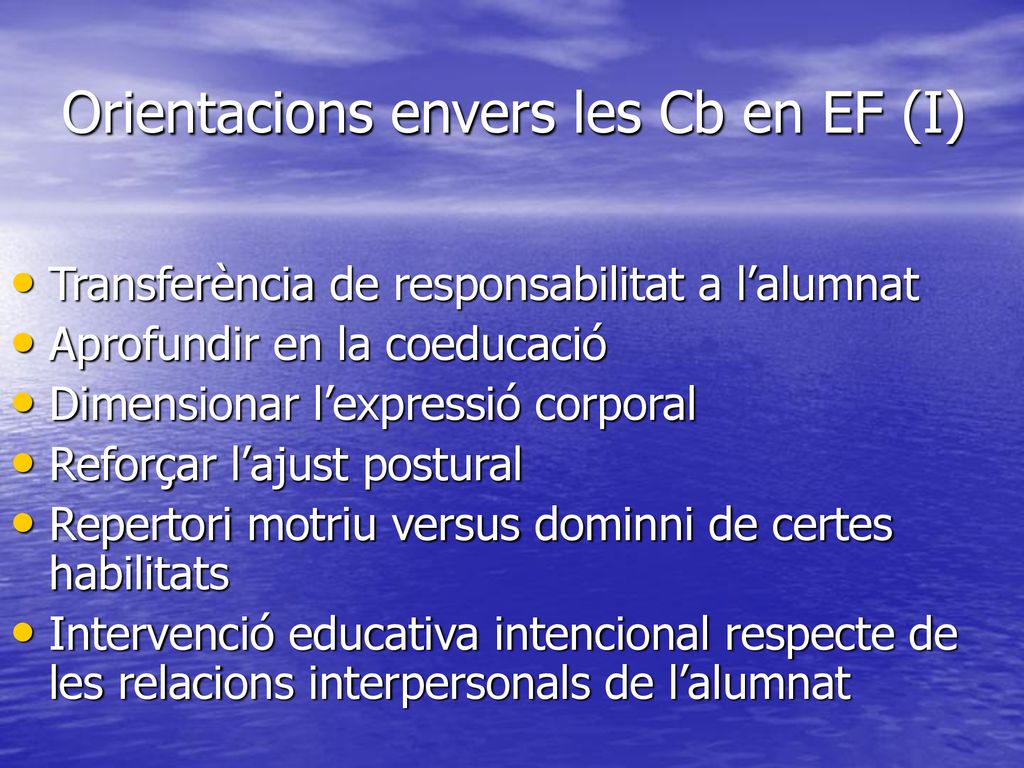 Orientacions envers les Cb en EF (I)

• Transferència de responsabilitat a l’alumnat
• Aprofundir en la coeducació
• Dimensionar l’expressió corporal
• Reforçar l’ajust postural
• Repertori motriu versus dominni de certes habilitats
• Intervenció educativa intencional respecte de les relacions interpersonals de l’alumnat